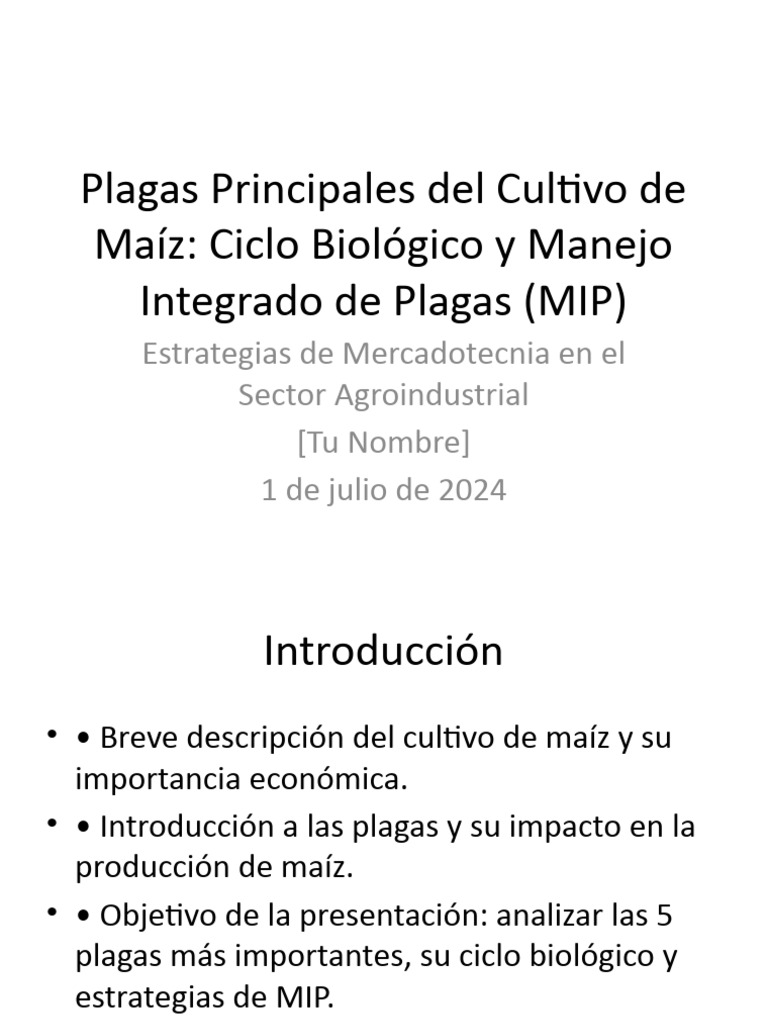 Plagas Principales del Cultivo de Maíz: Ciclo Biológico y Manejo Integrado de Plagas (MIP)

Estrategias de Mercadotecnia en el Sector Agroindustrial

[Tu Nombre]

1 de julio de 2024

Introducción

• • Breve descripción del cultivo de maíz y su importancia económica.
• • Introducción a las plagas y su impacto en la producción de maíz.
• • Objetivo de la presentación: analizar las 5 plagas más importantes, su ciclo biológico y estrategias de MIP.